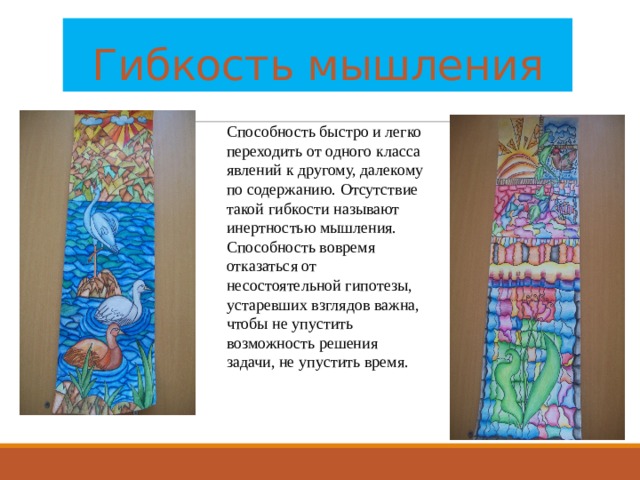 Гибкость мышления

Способность быстро и легко переходить от одного класса явлений к другому, далекому по содержанию. Отсутствие такой гибкости называют инертностью мышления. Способность вовремя отказаться от несостоятельной гипотезы, устаревших взглядов важна, чтобы не упустить возможность решения задачи, не упустить время.